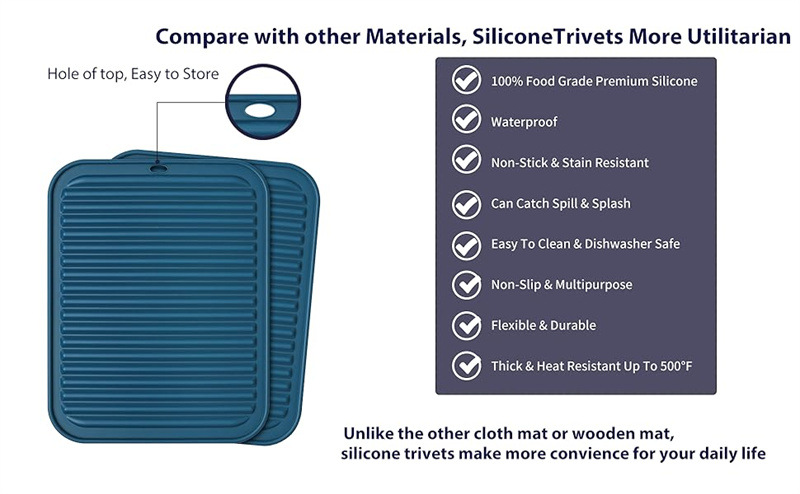 Compare with other Materials, SiliconeTrivets More Utilitarian

Hole of top, Easy to Store

100% Food Grade Premium Silicone

Waterproof

Non-Stick & Stain Resistant

Can Catch Spill & Splash

Easy To Clean & Dishwasher Safe

Non-Slip & Multipurpose

Flexible & Durable

Thick & Heat Resistant Up To 500°F

Unlike the other cloth mat or wooden mat, silicone trivets make more convience for your daily life